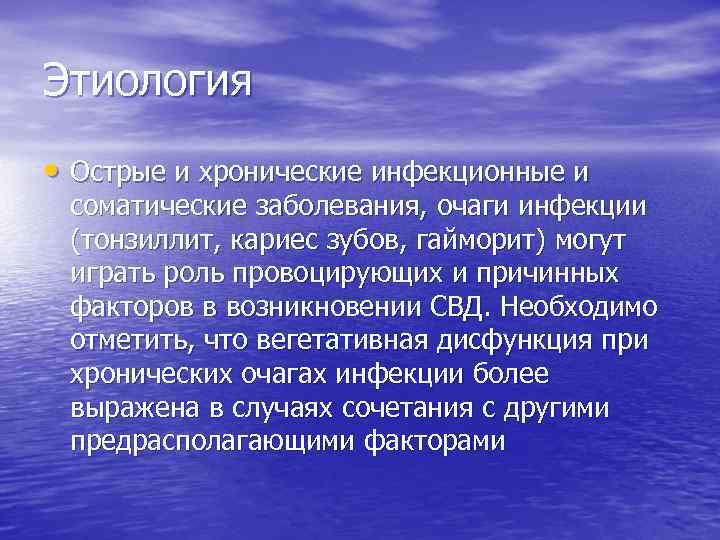 Этиология

• Острые и хронические инфекционные и соматические заболевания, очаги инфекции (тонзиллит, кариес зубов, гайморит) могут играть роль провоцирующих и причинных факторов в возникновении СВД. Необходимо отметить, что вегетативная дисфункция при хронических очагах инфекции более выражена в случаях сочетания с другими предрасполагающими факторами